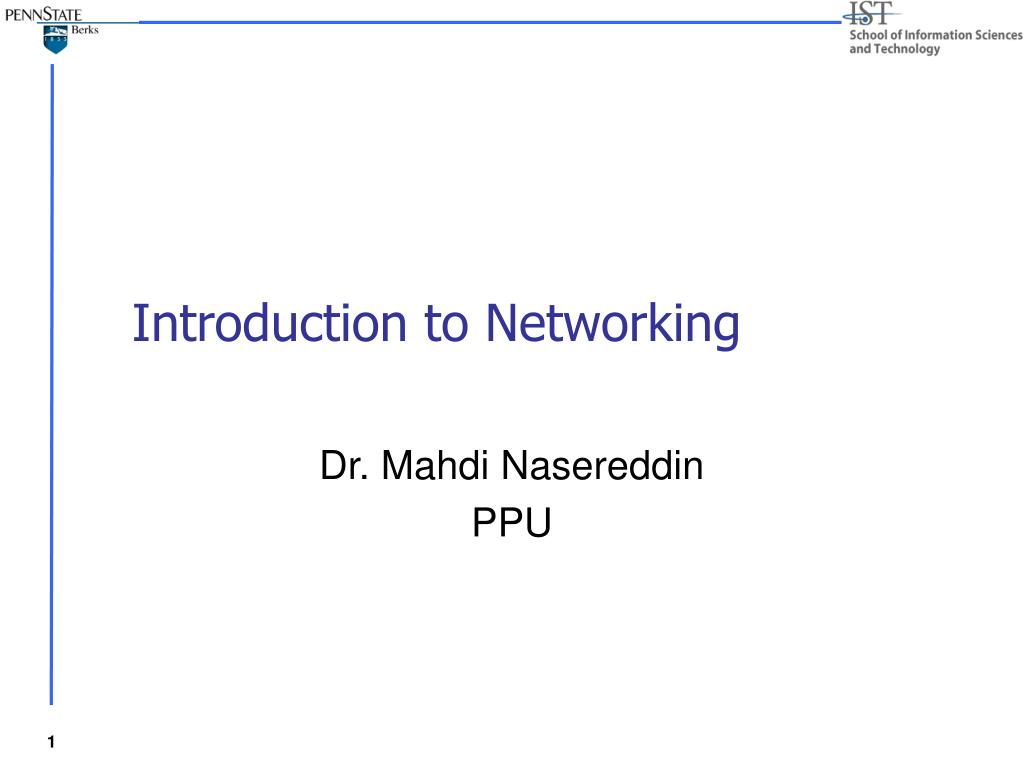 PENNSTATE
Berks

IST
School of Information Sciences and Technology

Introduction to Networking

Dr. Mahdi Nasereddin
PPU

1